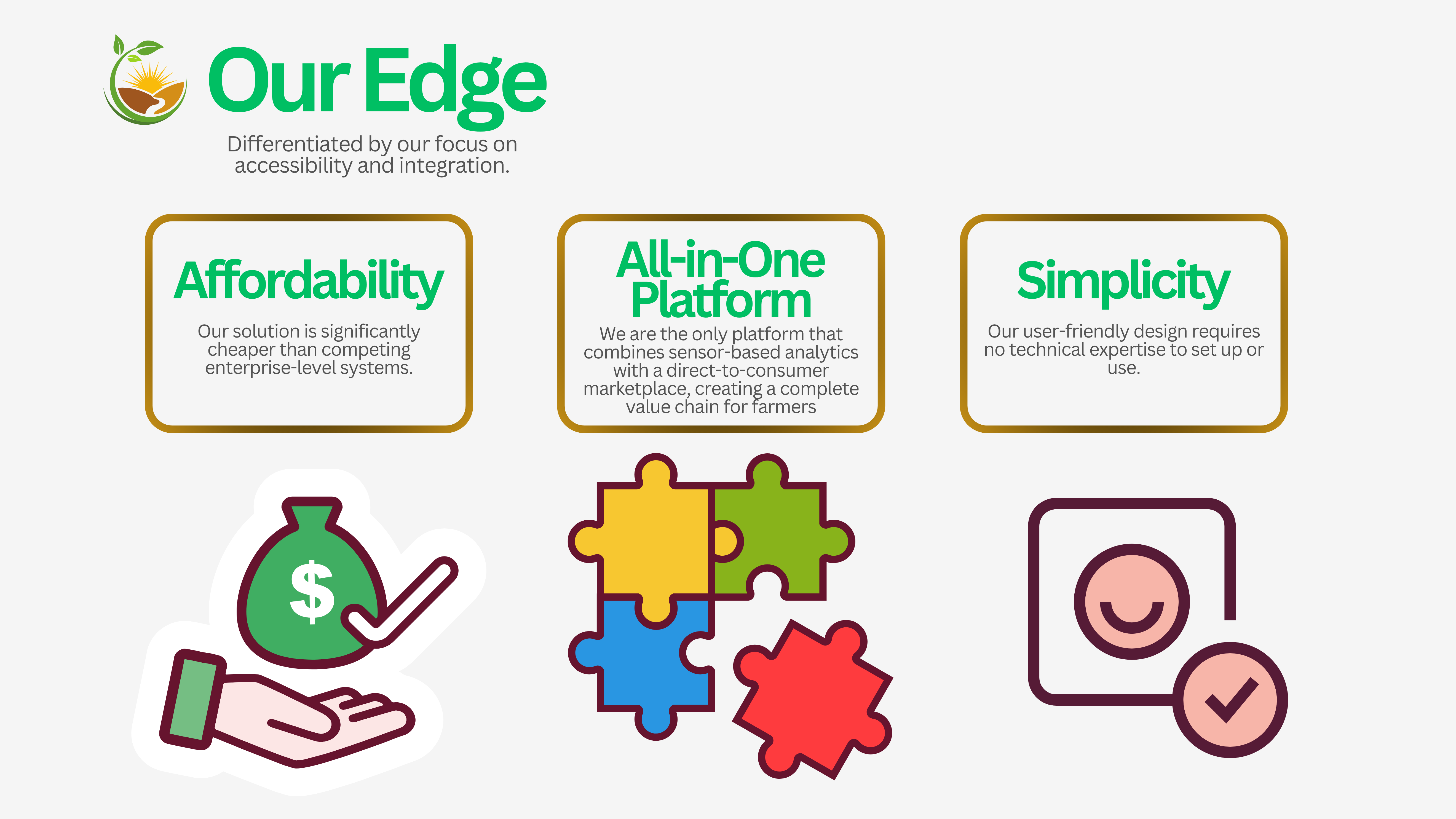 Our Edge

Differentiated by our focus on accessibility and integration.

Affordability

Our solution is significantly cheaper than competing enterprise-level systems.

All-in-One Platform

We are the only platform that combines sensor-based analytics with a direct-to-consumer marketplace, creating a complete value chain for farmers

Simplicity

Our user-friendly design requires no technical expertise to set up or use.

$